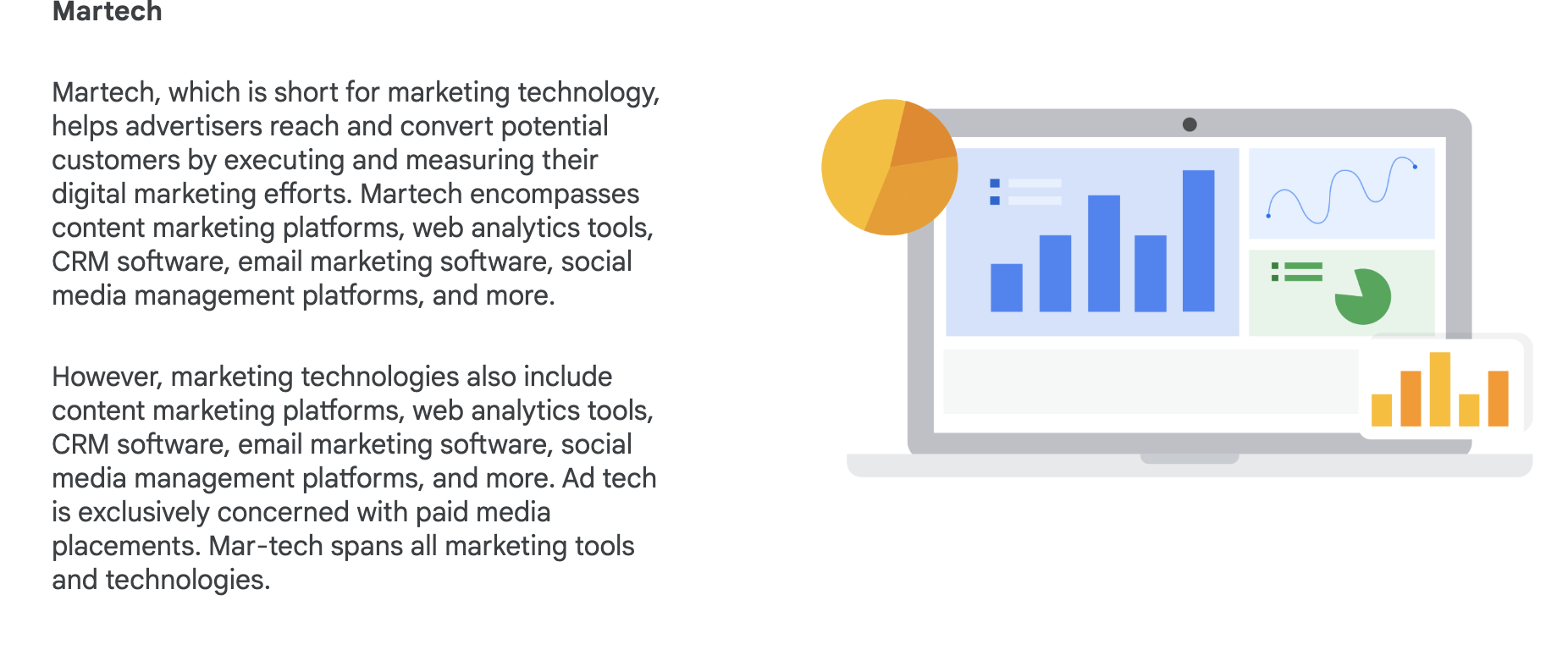 Martech

Martech, which is short for marketing technology, helps advertisers reach and convert potential customers by executing and measuring their digital marketing efforts. Martech encompasses content marketing platforms, web analytics tools, CRM software, email marketing software, social media management platforms, and more.

However, marketing technologies also include content marketing platforms, web analytics tools, CRM software, email marketing software, social media management platforms, and more. Ad tech is exclusively concerned with paid media placements. Mar-tech spans all marketing tools and technologies.